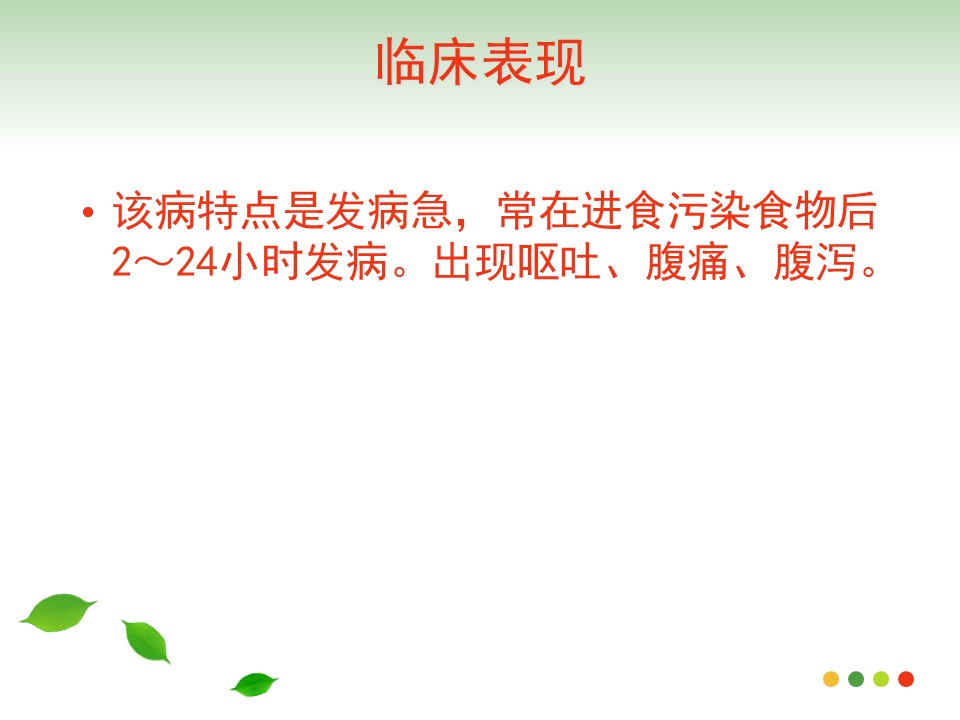 临床表现

• 该病特点是发病急，常在进食污染食物后2～24小时发病。出现呕吐、腹痛、腹泻。